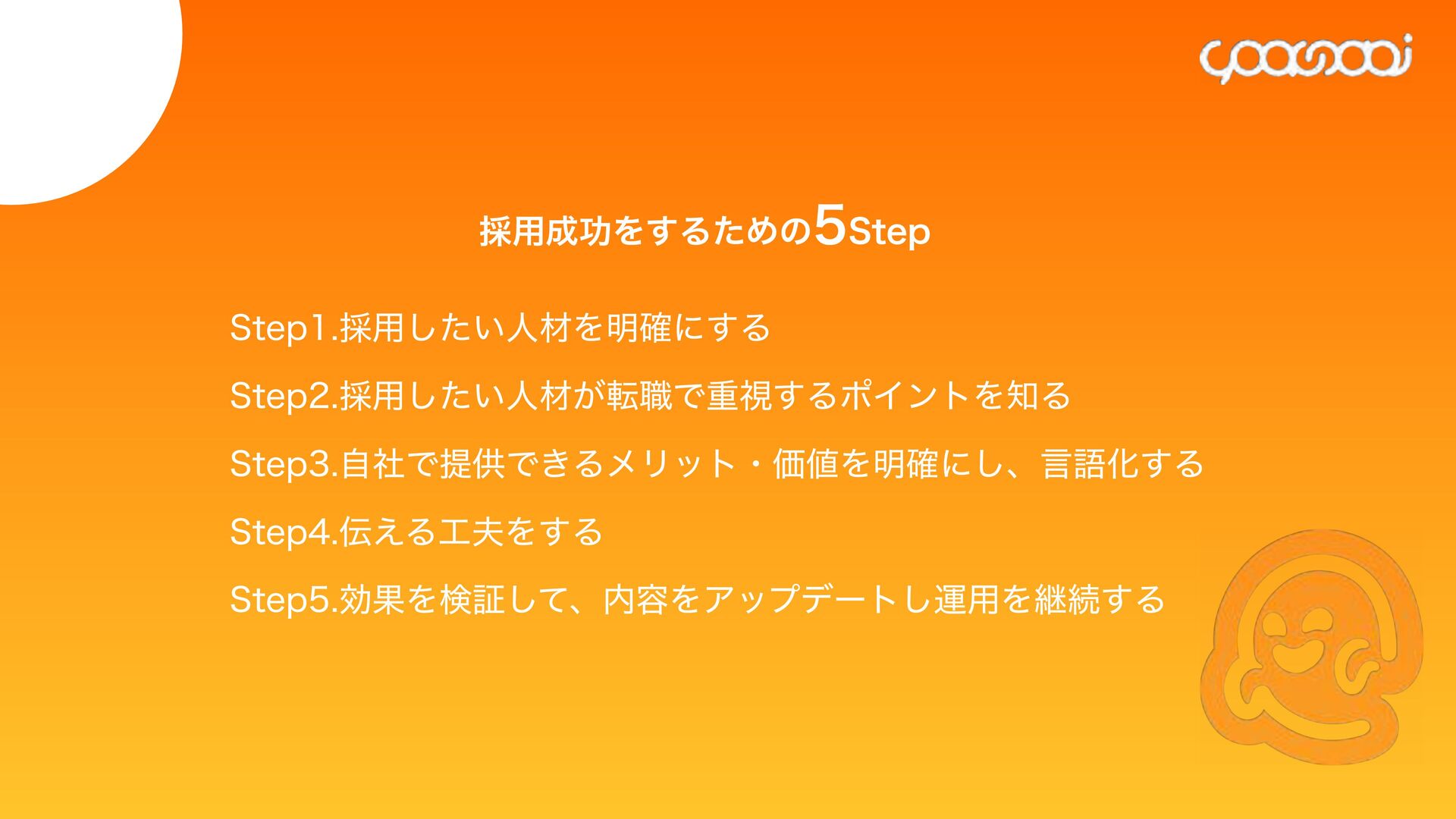 yoasobi

採用成功をするための5Step

Step1.採用したい人材を明確にする

Step2.採用したい人材が転職で重視するポイントを知る

Step3.自社で提供できるメリット・価値を明確にし、言語化する

Step4.伝える工夫をする

Step5.効果を検証して、内容をアップデートし運用を継続する